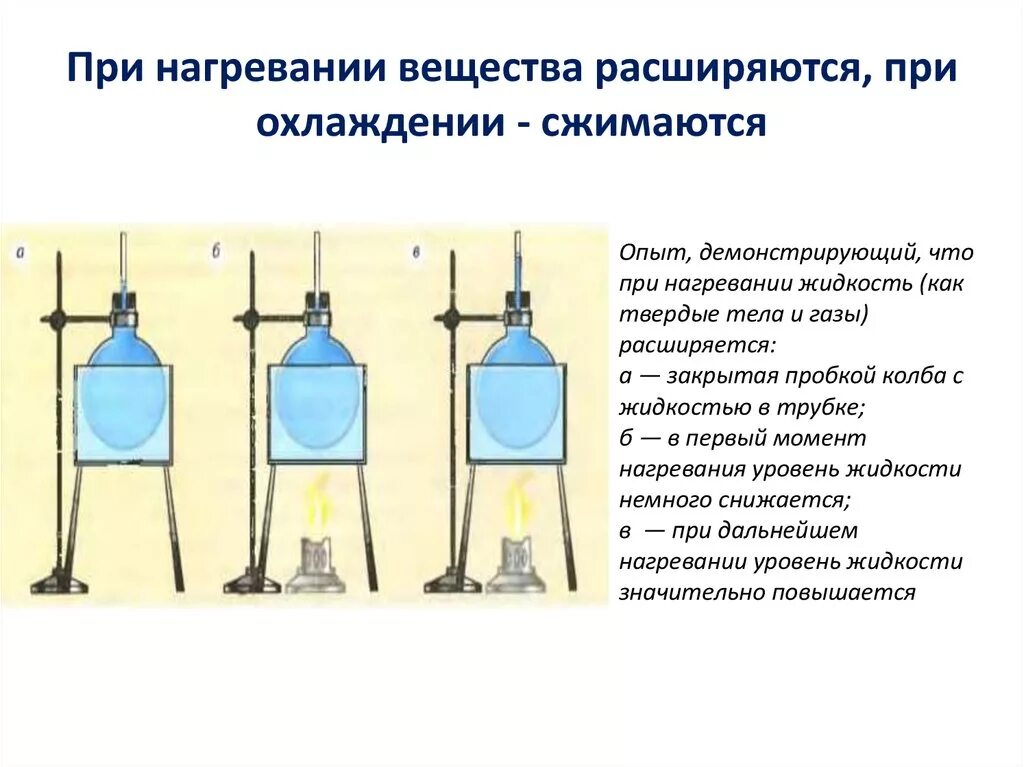 При нагревании вещества расширяются, при охлаждении - сжимаются

а

б

в

Опыт, демонстрирующий, что при нагревании жидкость (как твердые тела и газы) расширяется:
а — закрытая пробкой колба с жидкостью в трубке;
б — в первый момент нагревания уровень жидкости немного снижается;
в — при дальнейшем нагревании уровень жидкости значительно повышается